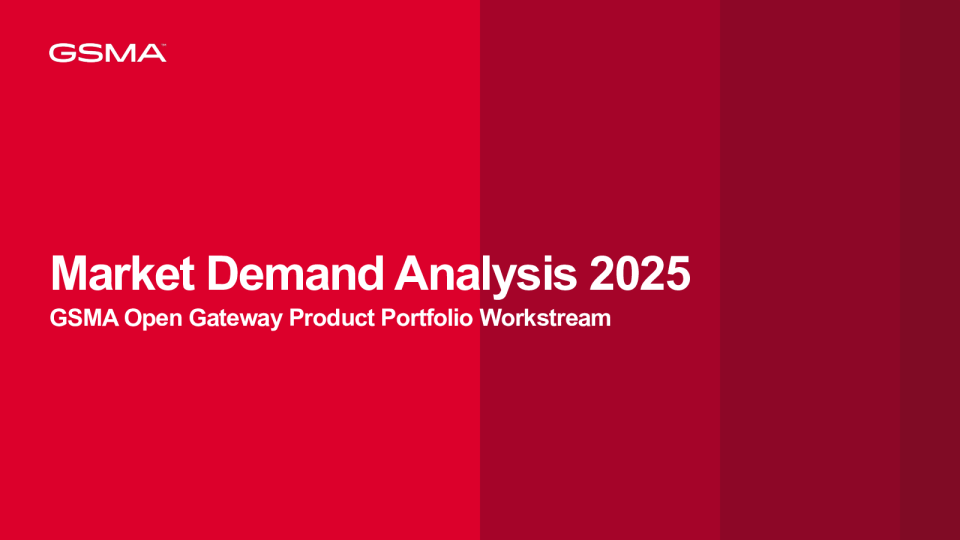 GSMA™

Market Demand Analysis 2025

GSMA Open Gateway Product Portfolio Workstream